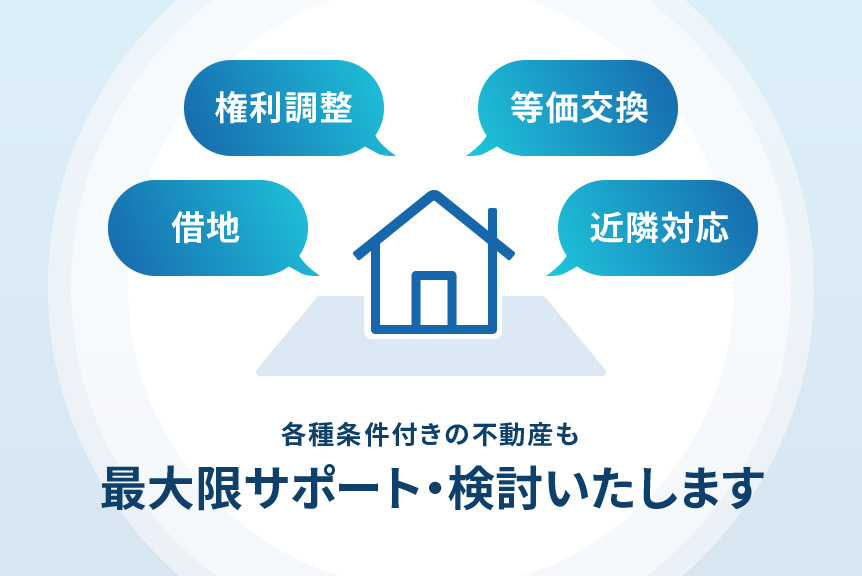 権利調整

等価交換

借地

近隣対応

各種条件付きの不動産も
最大限サポート・検討いたします